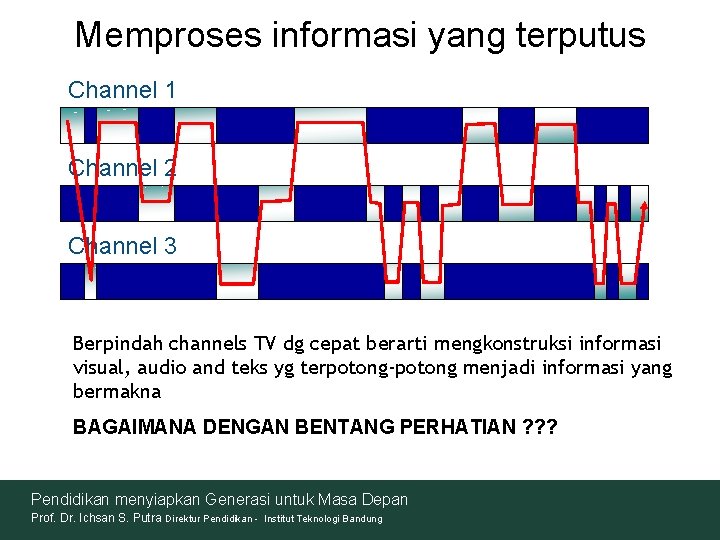 Memproses informasi yang terputus

Channel 1

Channel 2

Channel 3

Berpindah channels TV dg cepat berarti mengkonstruksi informasi visual, audio and teks yg terpotong-potong menjadi informasi yang bermakna

BAGAIMANA DENGAN BENTANG PERHATIAN ???

Pendidikan menyiapkan Generasi untuk Masa Depan
Prof. Dr. Ichsan S. Putra Direktur Pendidikan - Institut Teknologi Bandung